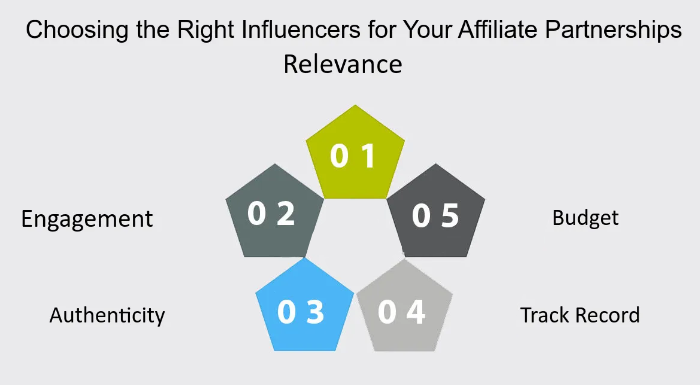 Choosing the Right Influencers for Your Affiliate Partnerships
Relevance

0 1

Engagement

0 2

0 5

Budget

Authenticity

0 3

0 4

Track Record